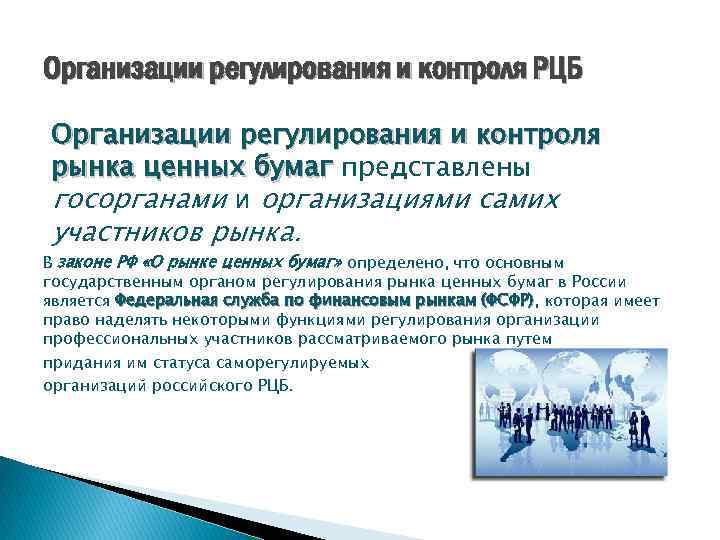 Организации регулирования и контроля РЦБ

Организации регулирования и контроля рынка ценных бумаг представлены госорганами и организациями самих участников рынка.

В законе РФ «О рынке ценных бумаг» определено, что основным государственным органом регулирования рынка ценных бумаг в России является Федеральная служба по финансовым рынкам (ФСФР), которая имеет право наделять некоторыми функциями регулирования организации профессиональных участников рассматриваемого рынка путем придания им статуса саморегулируемых организаций российского РЦБ.